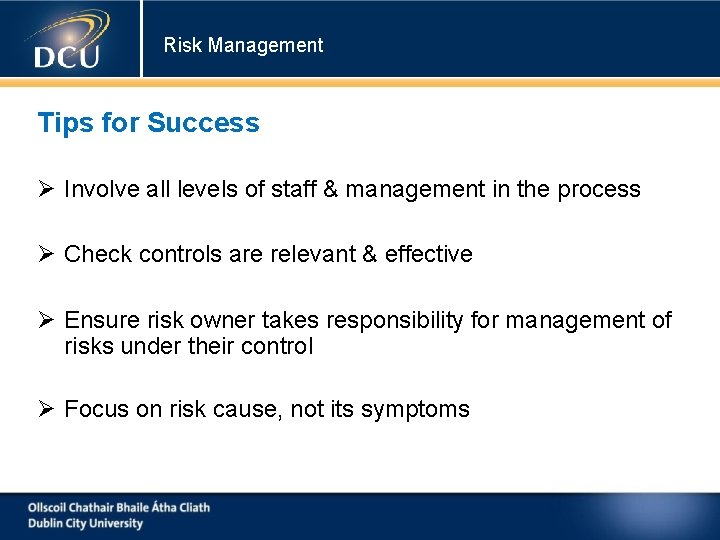 DCU

Risk Management

Tips for Success

➢ Involve all levels of staff & management in the process

➢ Check controls are relevant & effective

➢ Ensure risk owner takes responsibility for management of risks under their control

➢ Focus on risk cause, not its symptoms

Ollscoil Chathair Bhaile Átha Cliath
Dublin City University